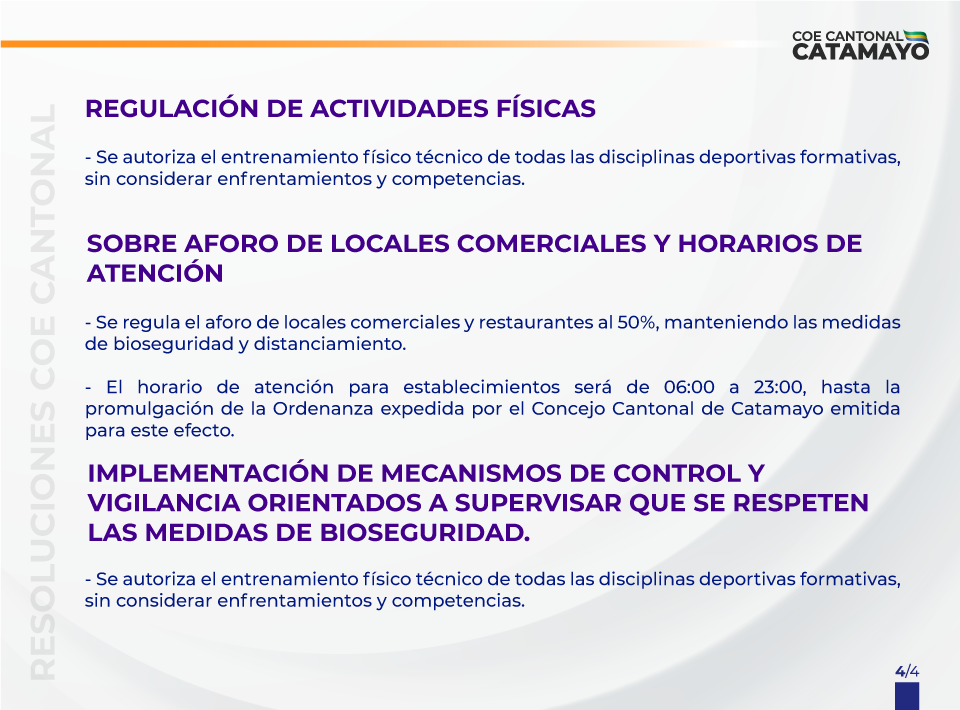 COE CANTONAL
CATAMAYO

RESOLUCIONES COE CANTONAL

REGULACIÓN DE ACTIVIDADES FÍSICAS

- Se autoriza el entrenamiento físico técnico de todas las disciplinas deportivas formativas, sin considerar enfrentamientos y competencias.

SOBRE AFORO DE LOCALES COMERCIALES Y HORARIOS DE ATENCIÓN

- Se regula el aforo de locales comerciales y restaurantes al 50%, manteniendo las medidas de bioseguridad y distanciamiento.

- El horario de atención para establecimientos será de 06:00 a 23:00, hasta la promulgación de la Ordenanza expedida por el Concejo Cantonal de Catamayo emitida para este efecto.

IMPLEMENTACIÓN DE MECANISMOS DE CONTROL Y VIGILANCIA ORIENTADOS A SUPERVISAR QUE SE RESPETEN LAS MEDIDAS DE BIOSEGURIDAD.

- Se autoriza el entrenamiento físico técnico de todas las disciplinas deportivas formativas, sin considerar enfrentamientos y competencias.

4/4